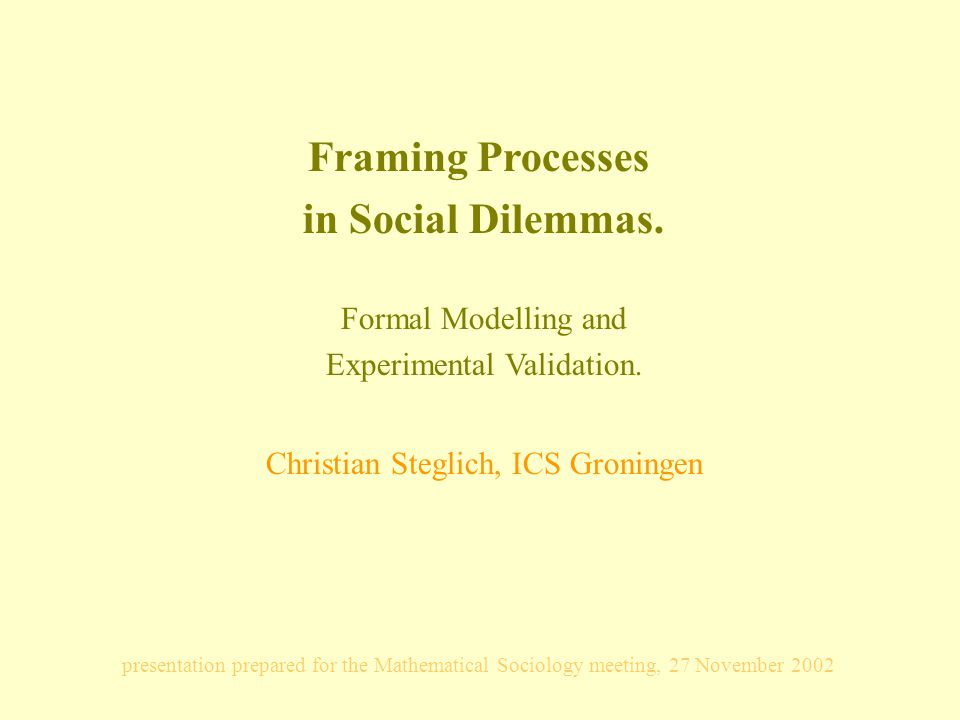 Framing Processes
in Social Dilemmas.

Formal Modelling and
Experimental Validation.

Christian Steglich, ICS Groningen

presentation prepared for the Mathematical Sociology meeting, 27 November 2002